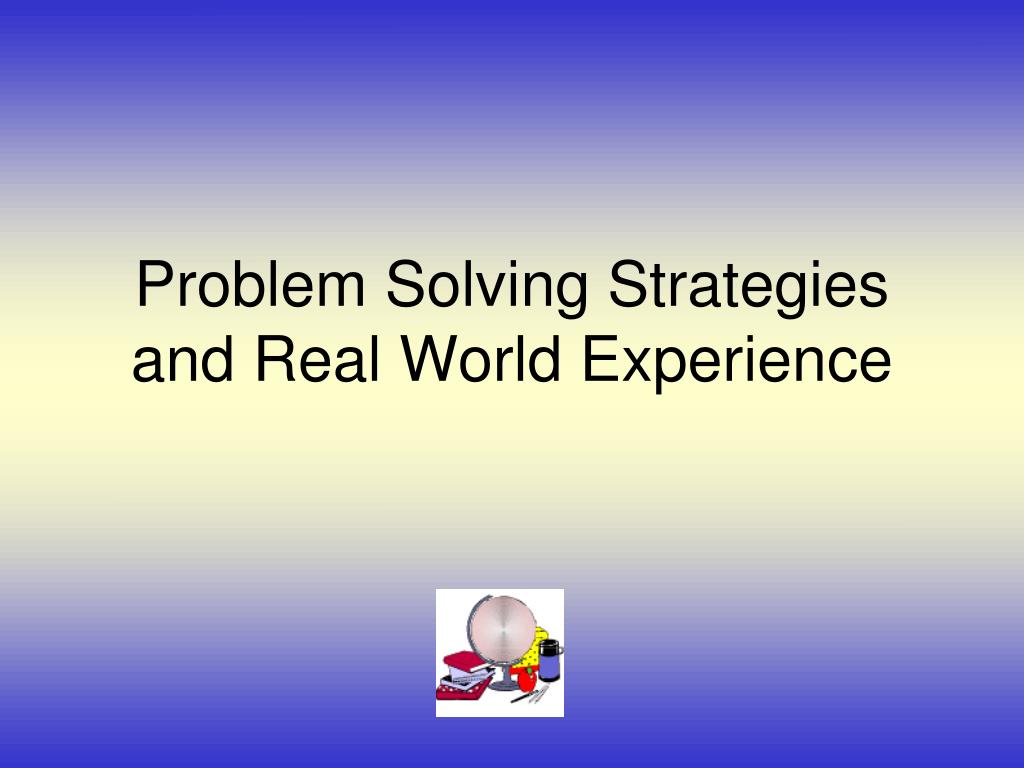 Problem Solving Strategies and Real World Experience